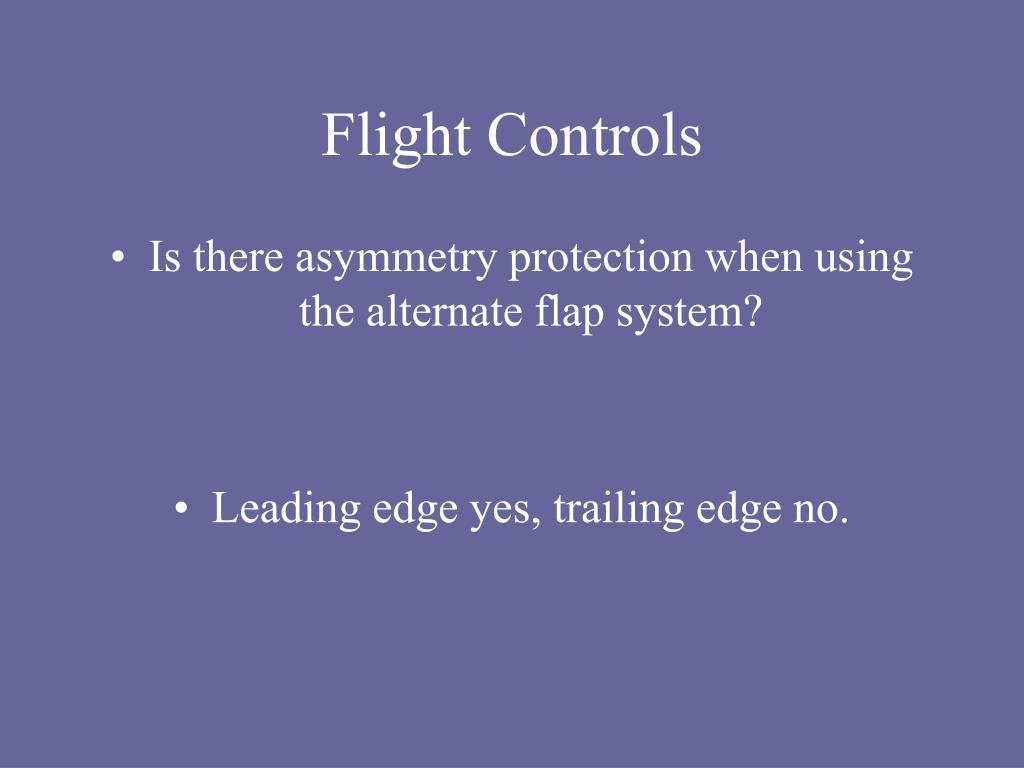 Flight Controls

• Is there asymmetry protection when using the alternate flap system?

• Leading edge yes, trailing edge no.